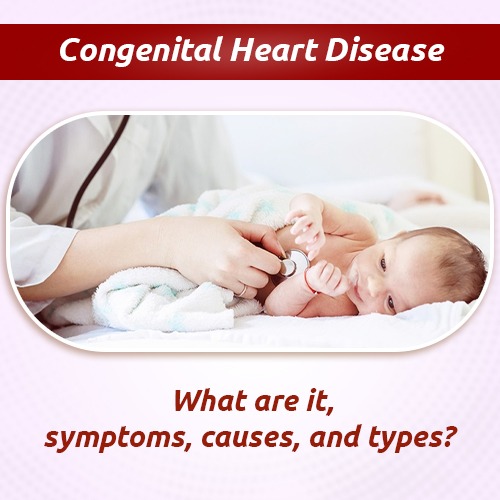 Congenital Heart Disease

What are it, symptoms, causes, and types?